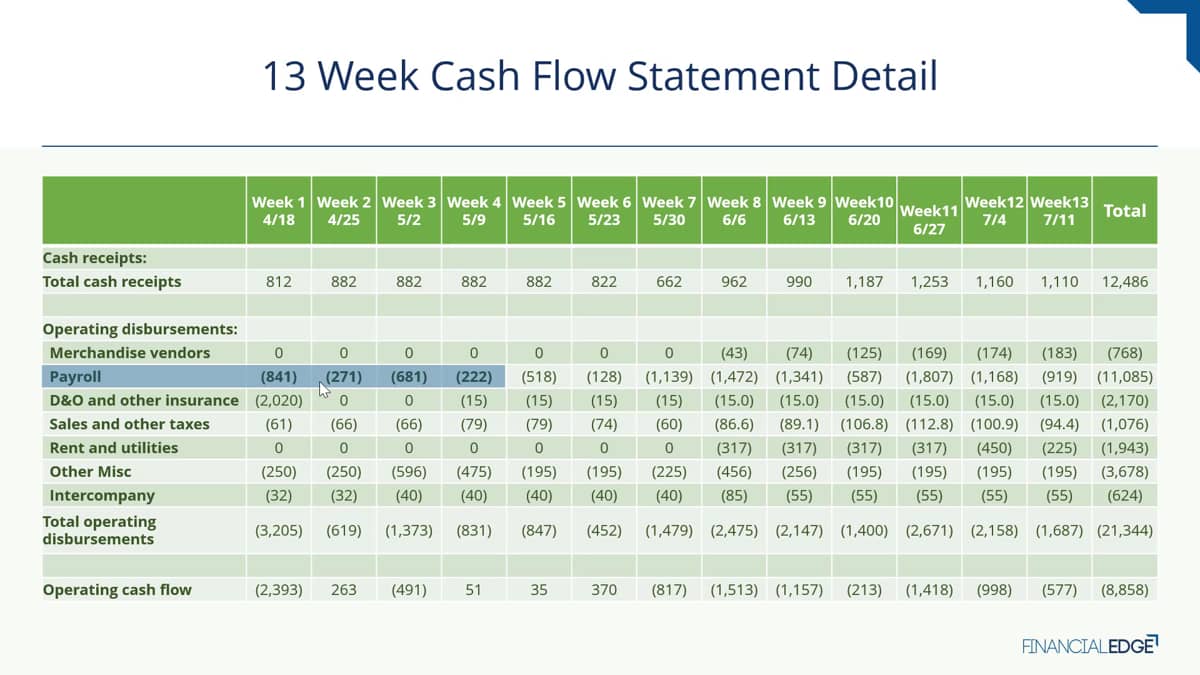 13 Week Cash Flow Statement Detail

| | Week 1 4/18 | Week 2 4/25 | Week 3 5/2 | Week 4 5/9 | Week 5 5/16 | Week 6 5/23 | Week 7 5/30 | Week 8 6/6 | Week 9 6/13 | Week10 6/20 | Week11 6/27 | Week12 7/4 | Week13 7/11 | Total |
|---|---|---|---|---|---|---|---|---|---|---|---|---|---|---|
| Cash receipts: | | | | | | | | | | | | | | |
| Total cash receipts | 812 | 882 | 882 | 882 | 882 | 822 | 662 | 962 | 990 | 1,187 | 1,253 | 1,160 | 1,110 | 12,486 |
| | | | | | | | | | | | | | | |
| Operating disbursements: | | | | | | | | | | | | | | |
| Merchandise vendors | 0 | 0 | 0 | 0 | 0 | 0 | 0 | (43) | (74) | (125) | (169) | (174) | (183) | (768) |
| Payroll | (841) | (271) | (681) | (222) | (518) | (128) | (1,139) | (1,472) | (1,341) | (587) | (1,807) | (1,168) | (919) | (11,085) |
| D&O and other insurance | (2,020) | 0 | 0 | (15) | (15) | (15) | (15) | (15.0) | (15.0) | (15.0) | (15.0) | (15.0) | (15.0) | (2,170) |
| Sales and other taxes | (61) | (66) | (66) | (79) | (79) | (74) | (60) | (86.6) | (89.1) | (106.8) | (112.8) | (100.9) | (94.4) | (1,076) |
| Rent and utilities | 0 | 0 | 0 | 0 | 0 | 0 | 0 | (317) | (317) | (317) | (317) | (450) | (225) | (1,943) |
| Other Misc | (250) | (250) | (596) | (475) | (195) | (195) | (225) | (456) | (256) | (195) | (195) | (195) | (195) | (3,678) |
| Intercompany | (32) | (32) | (40) | (40) | (40) | (40) | (40) | (85) | (55) | (55) | (55) | (55) | (55) | (624) |
| Total operating disbursements | (3,205) | (619) | (1,373) | (831) | (847) | (452) | (1,479) | (2,475) | (2,147) | (1,400) | (2,671) | (2,158) | (1,687) | (21,344) |
| | | | | | | | | | | | | | | |
| Operating cash flow | (2,393) | 263 | (491) | 51 | 35 | 370 | (817) | (1,513) | (1,157) | (213) | (1,418) | (998) | (577) | (8,858) |

FINANCIALEDGE